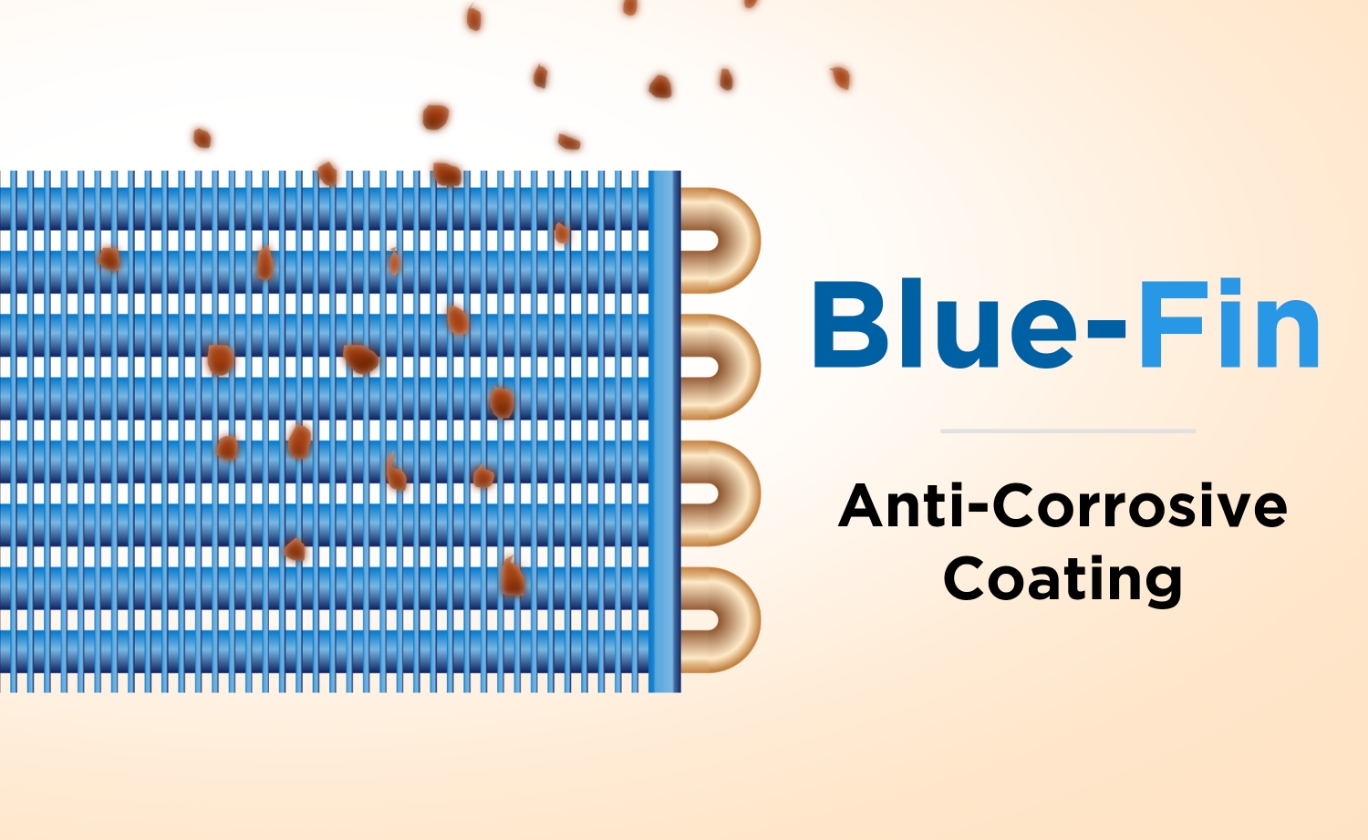 Blue-Fin

Anti-Corrosive Coating